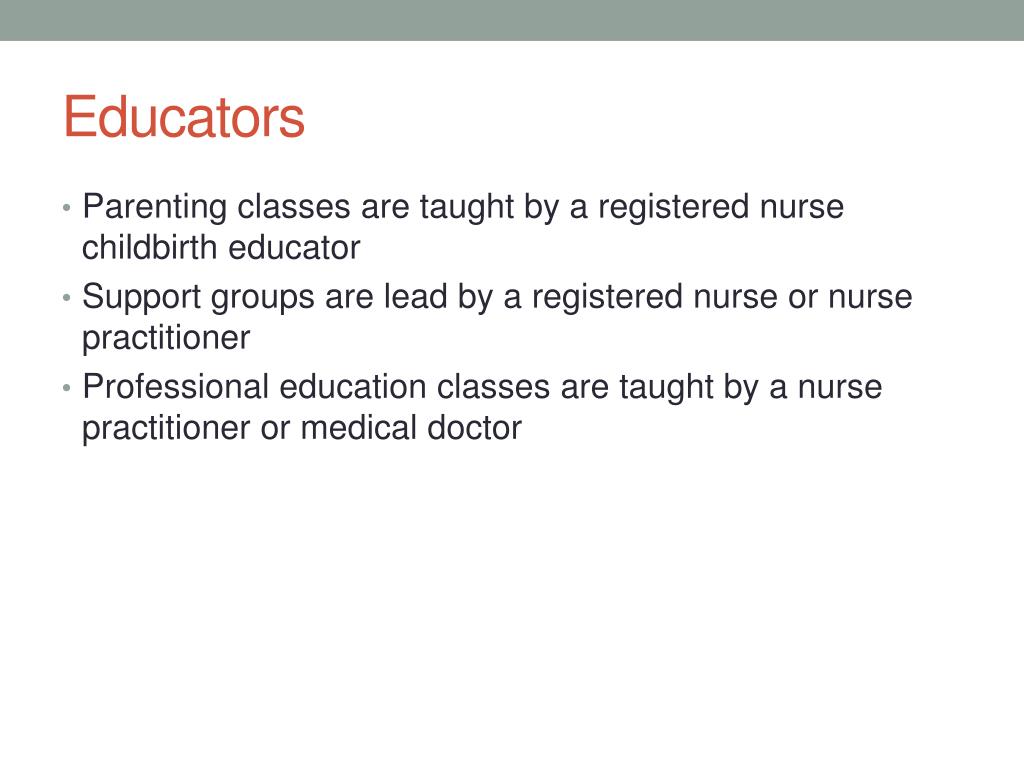 Educators

• Parenting classes are taught by a registered nurse childbirth educator
• Support groups are lead by a registered nurse or nurse practitioner
• Professional education classes are taught by a nurse practitioner or medical doctor